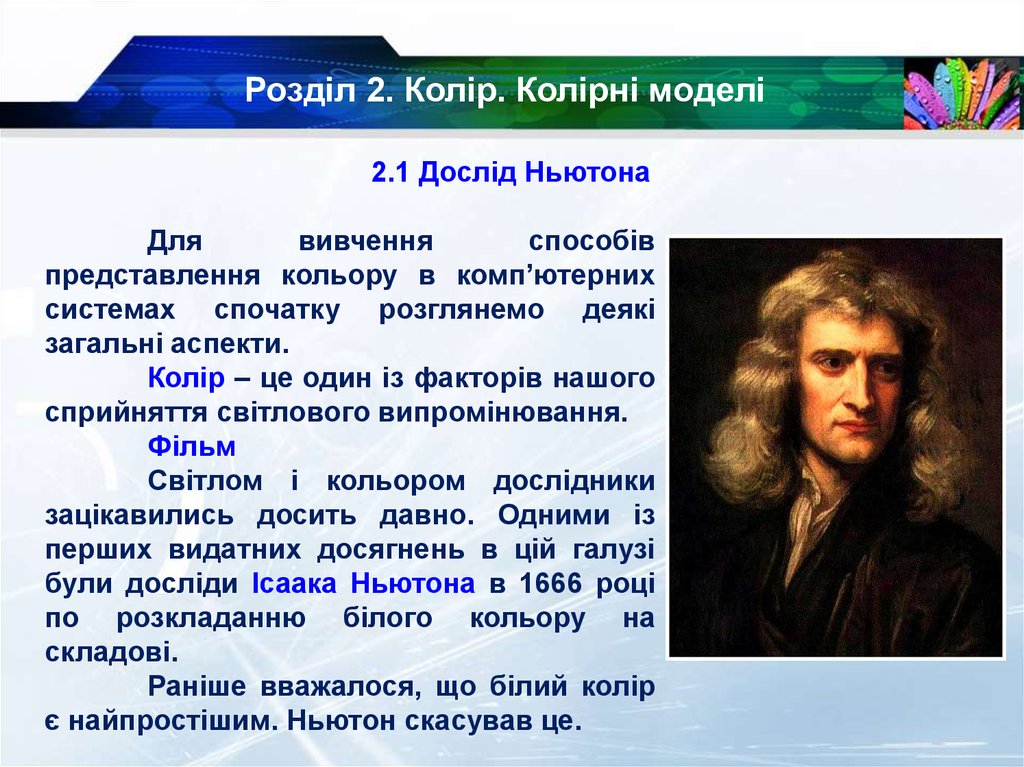 Розділ 2. Колір. Колірні моделі

2.1 Дослід Ньютона

Для вивчення способів представлення кольору в комп'ютерних системах спочатку розглянемо деякі загальні аспекти.

Колір – це один із факторів нашого сприйняття світлового випромінювання.

Фільм

Світлом і кольором дослідники зацікавились досить давно. Одними із перших видатних досягнень в цій галузі були досліди Ісаака Ньютона в 1666 році по розкладанню білого кольору на складові.

Раніше вважалося, що білий колір є найпростішим. Ньютон скасував це.